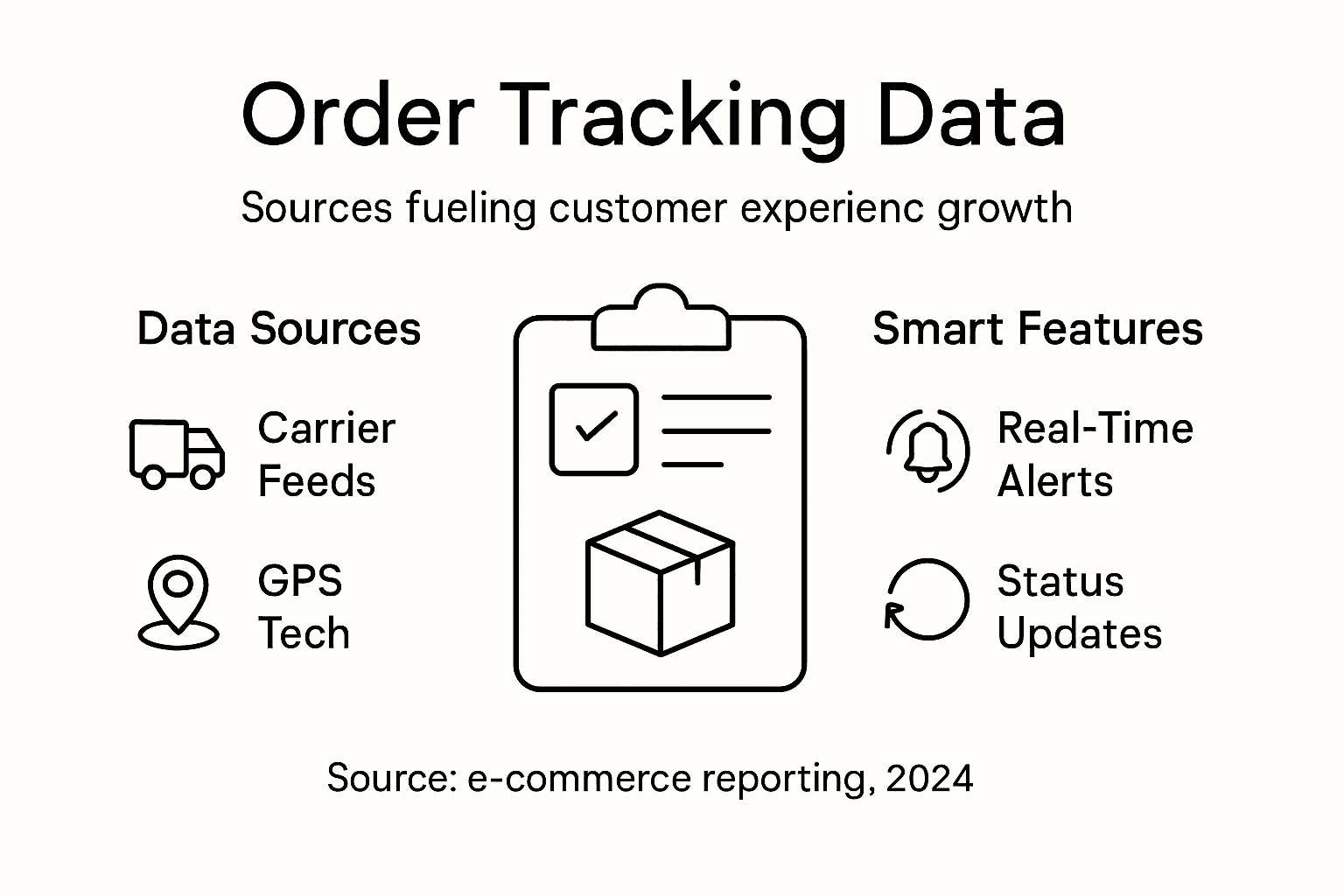 Order Tracking Data

Sources fueling customer experienc growth

Data Sources

Carrier Feeds

GPS Tech

Smart Features

Real-Time Alerts

Status Updates

Source: e-commerce reporting, 2024